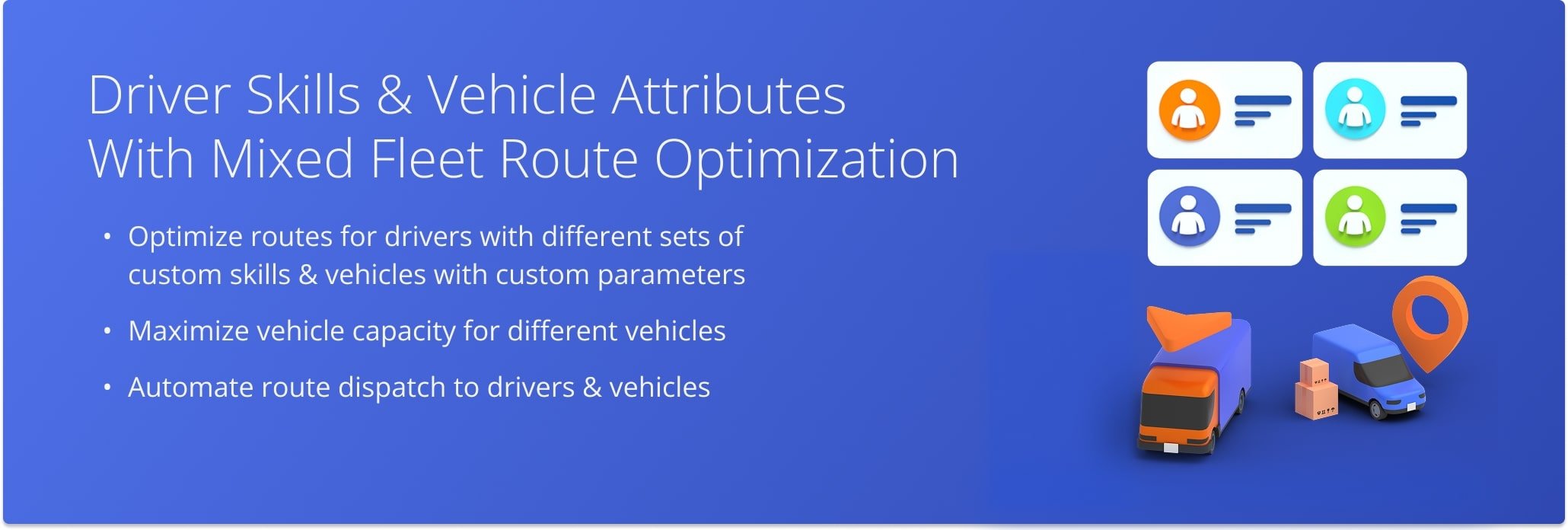 Driver Skills & Vehicle Attributes With Mixed Fleet Route Optimization

• Optimize routes for drivers with different sets of custom skills & vehicles with custom parameters

• Maximize vehicle capacity for different vehicles

• Automate route dispatch to drivers & vehicles